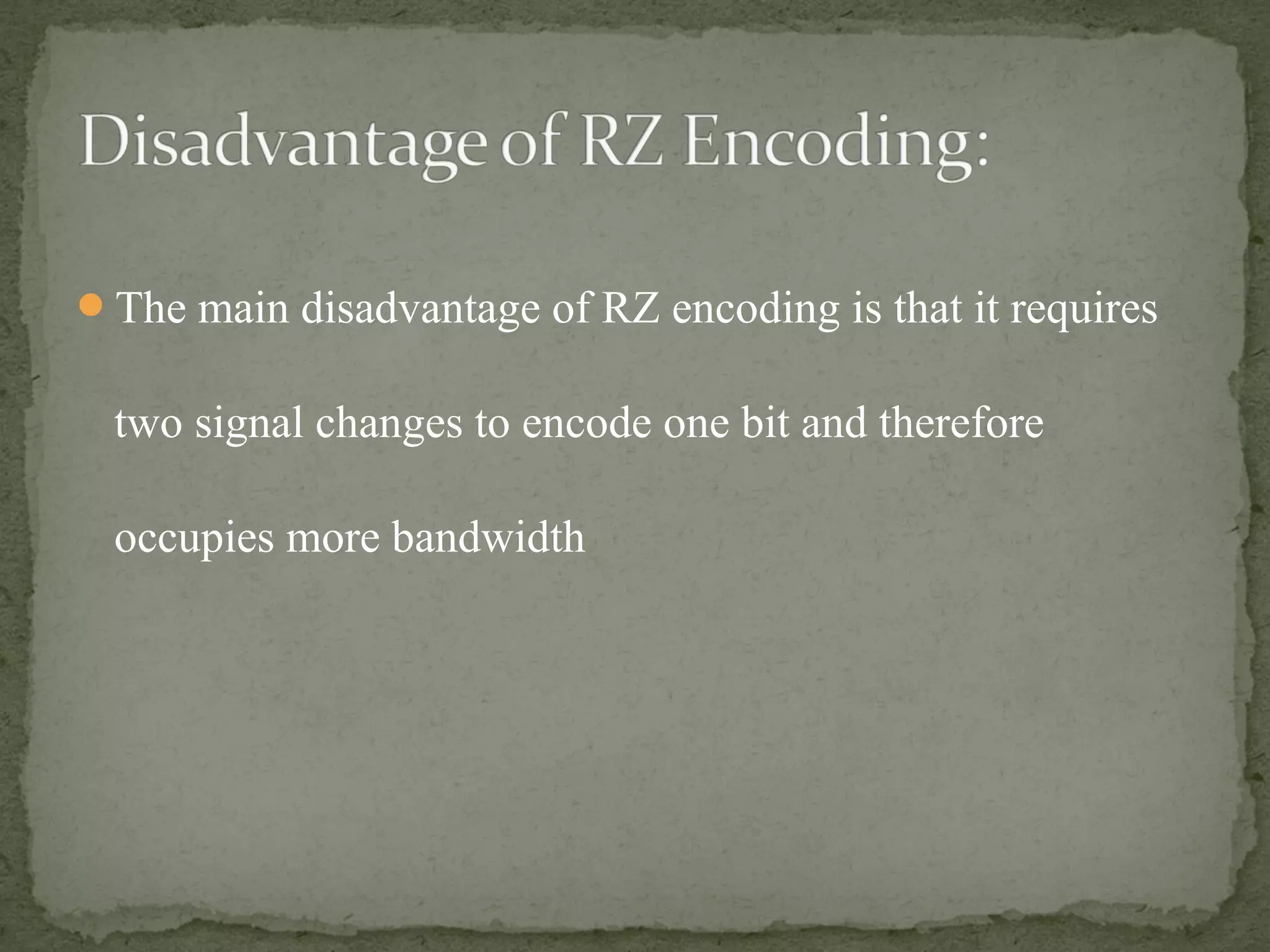 Disadvantage of RZ Encoding:

The main disadvantage of RZ encoding is that it requires two signal changes to encode one bit and therefore occupies more bandwidth